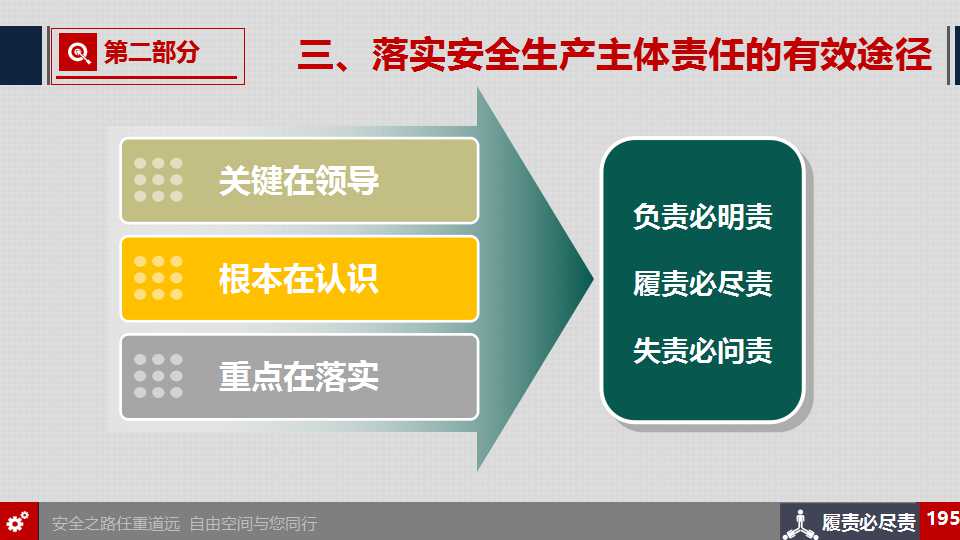 第二部分

三、落实安全生产主体责任的有效途径

关键在领导

根本在认识

重点在落实

负责必明责

履责必尽责

失责必问责

安全之路任重道远 自由空间与您同行

履责必尽责

195